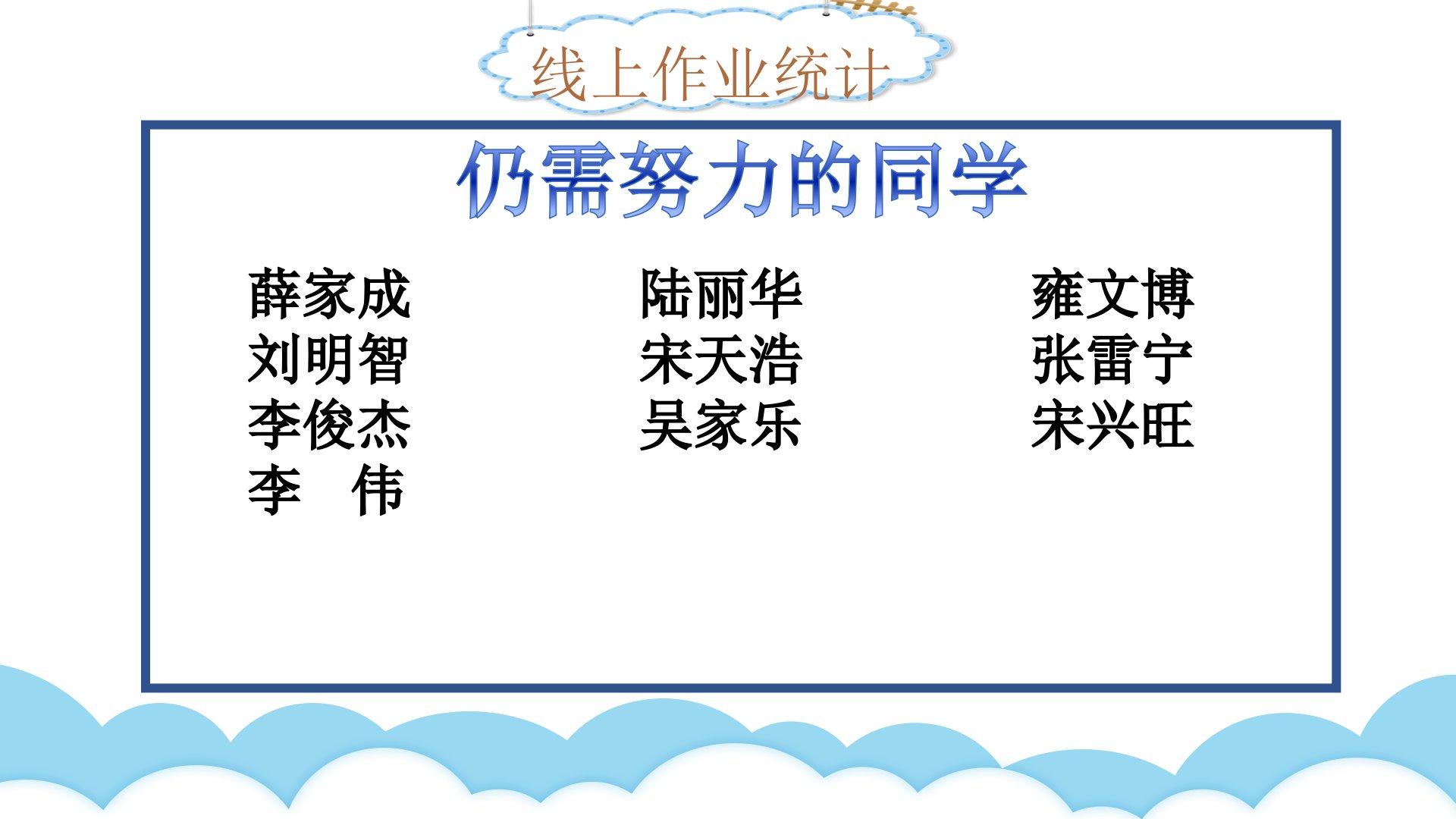 线上作业统计

仍需努力的同学

薛家成
刘明智
李俊杰
李　伟

陆丽华
宋天浩
吴家乐

雍文博
张雷宁
宋兴旺